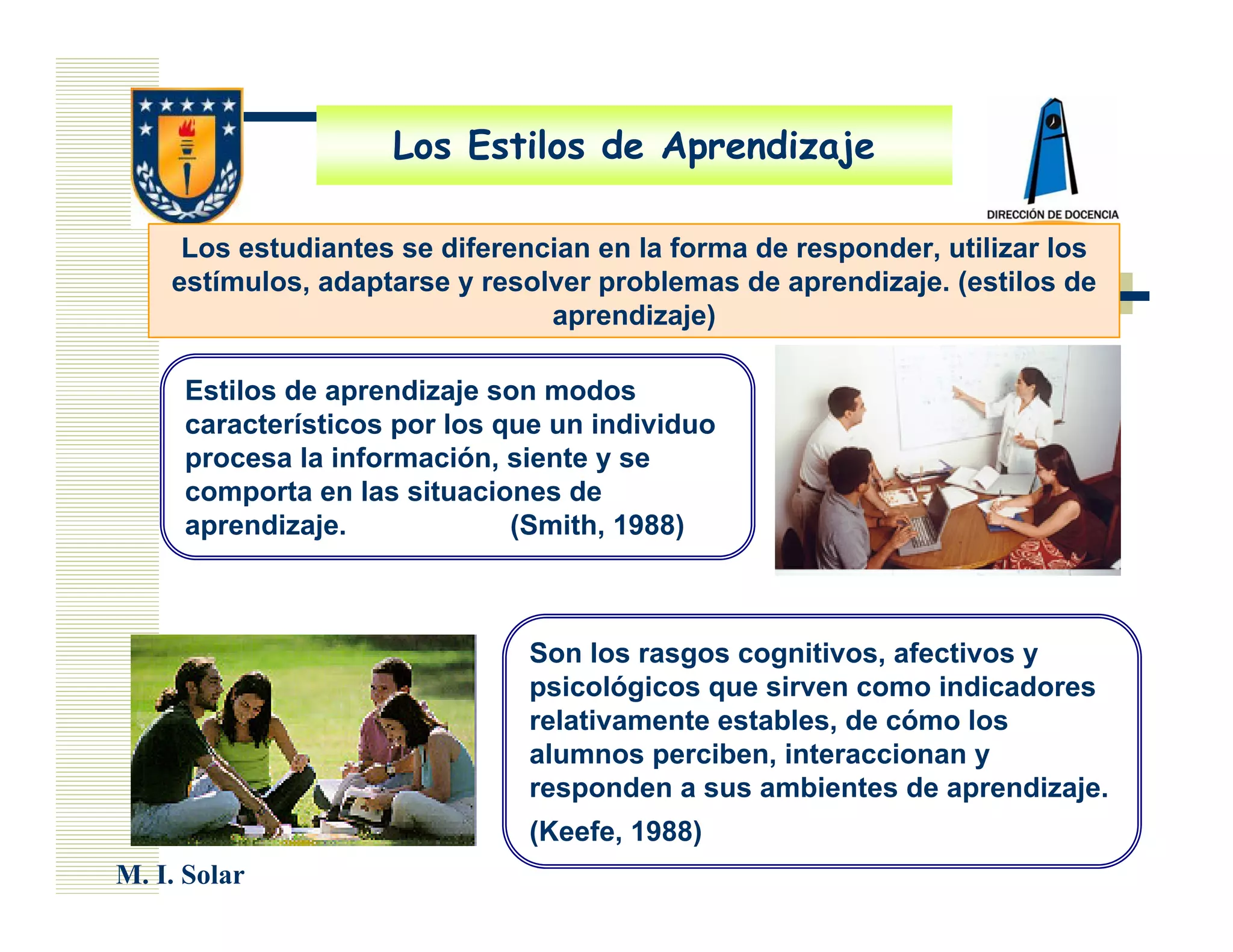 Los Estilos de Aprendizaje

DIRECCIÓN DE DOCENCIA

Los estudiantes se diferencian en la forma de responder, utilizar los estímulos, adaptarse y resolver problemas de aprendizaje. (estilos de aprendizaje)

Estilos de aprendizaje son modos característicos por los que un individuo procesa la información, siente y se comporta en las situaciones de aprendizaje. (Smith, 1988)

Son los rasgos cognitivos, afectivos y psicológicos que sirven como indicadores relativamente estables, de cómo los alumnos perciben, interaccionan y responden a sus ambientes de aprendizaje.

(Keefe, 1988)

M. I. Solar